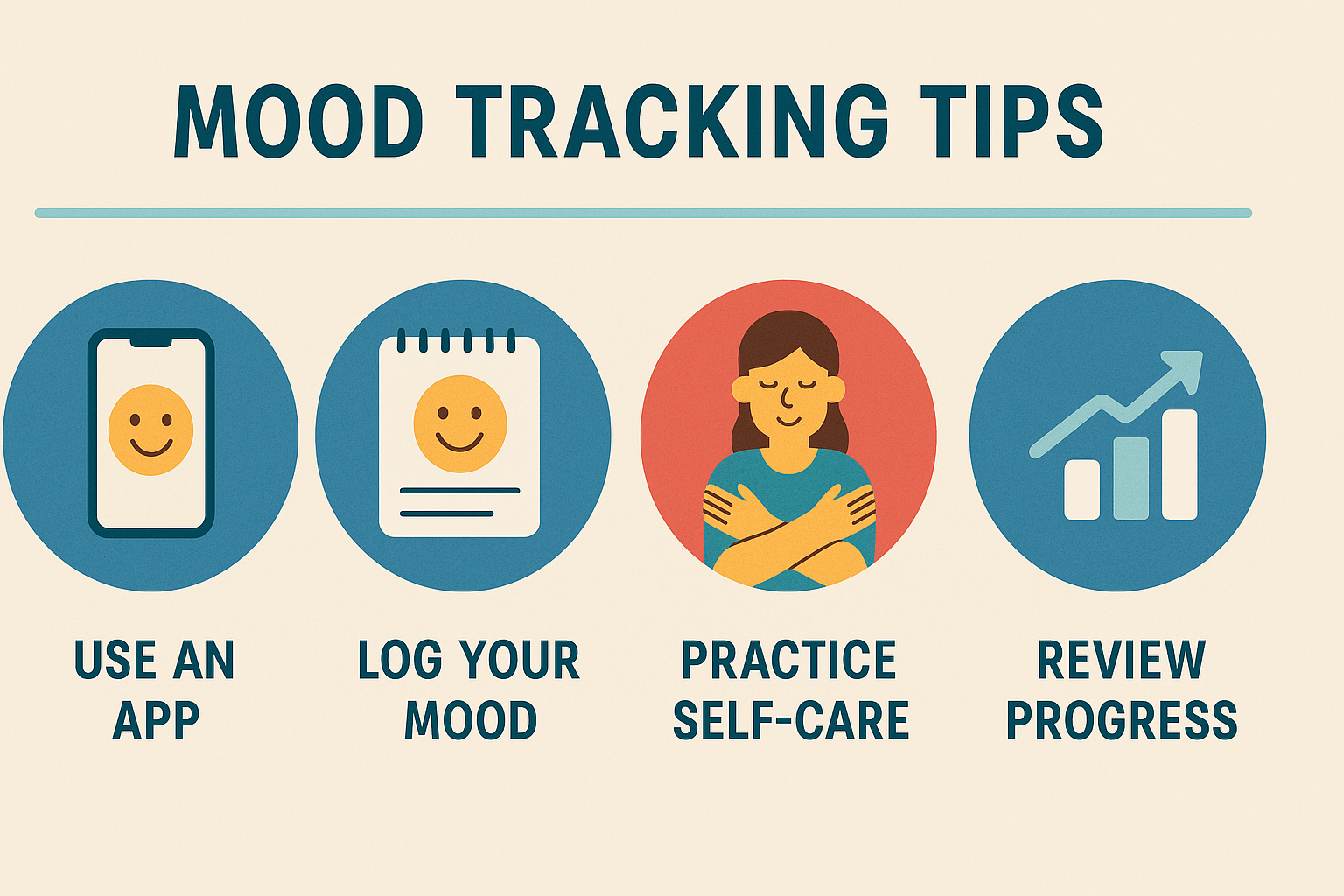 MOOD TRACKING TIPS

USE AN APP

LOG YOUR MOOD

PRACTICE SELF-CARE

REVIEW PROGRESS